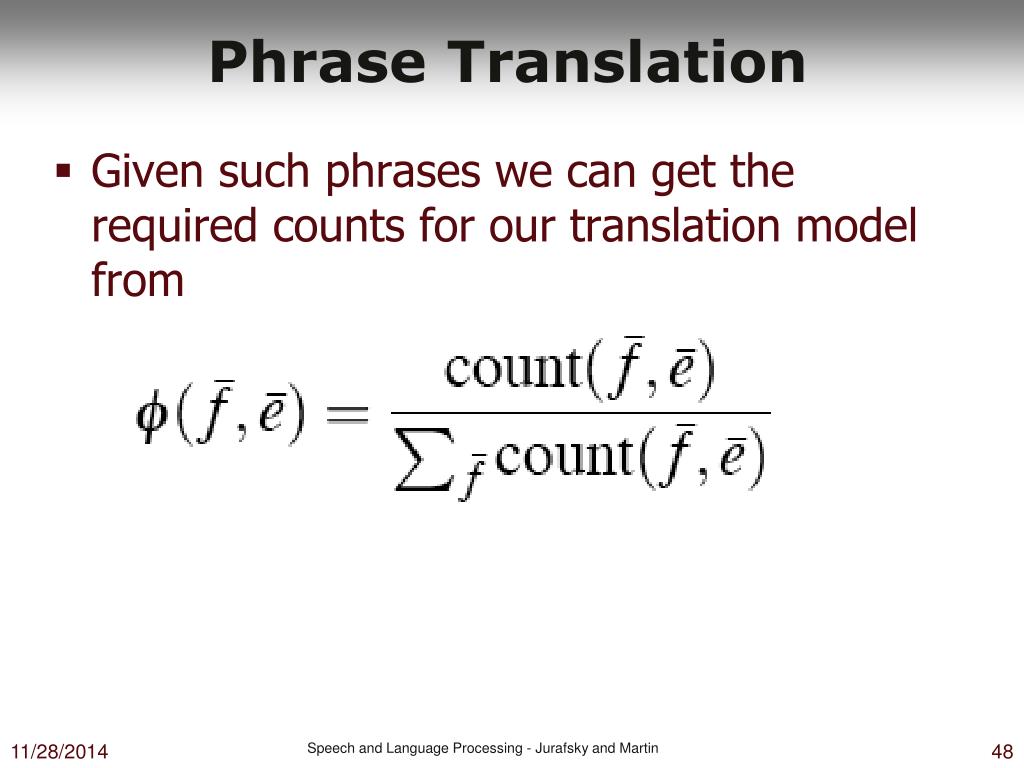 Phrase Translation

▪ Given such phrases we can get the required counts for our translation model from

$\phi(\bar{f}, \bar{e}) = \frac{\text{count}(\bar{f}, \bar{e})}{\sum_{\bar{f}} \text{count}(\bar{f}, \bar{e})}$

11/28/2014

Speech and Language Processing - Jurafsky and Martin

48